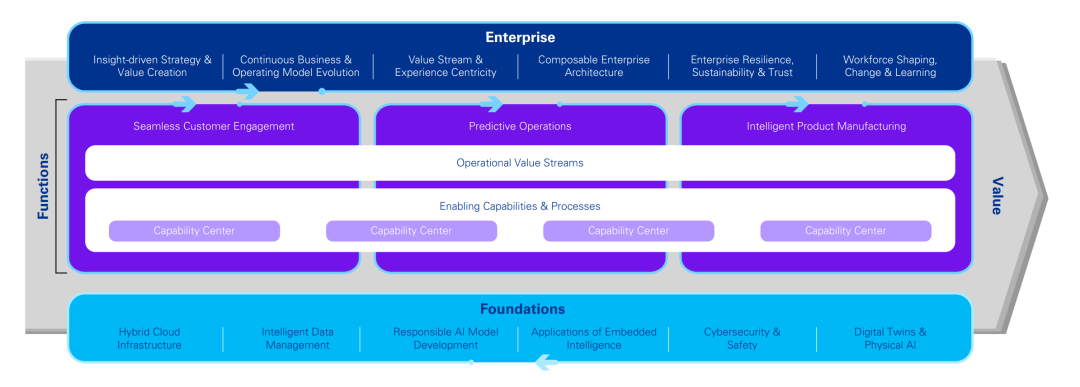 Enterprise

Insight-driven Strategy & Value Creation

Continuous Business & Operating Model Evolution

Value Stream & Experience Centricity

Composable Enterprise Architecture

Enterprise Resilience, Sustainability & Trust

Workforce Shaping, Change & Learning

Functions

Seamless Customer Engagement

Predictive Operations

Intelligent Product Manufacturing

Operational Value Streams

Enabling Capabilities & Processes

Capability Center

Capability Center

Capability Center

Capability Center

Value

Foundations

Hybrid Cloud Infrastructure

Intelligent Data Management

Responsible AI Model Development

Applications of Embedded Intelligence

Cybersecurity & Safety

Digital Twins & Physical AI